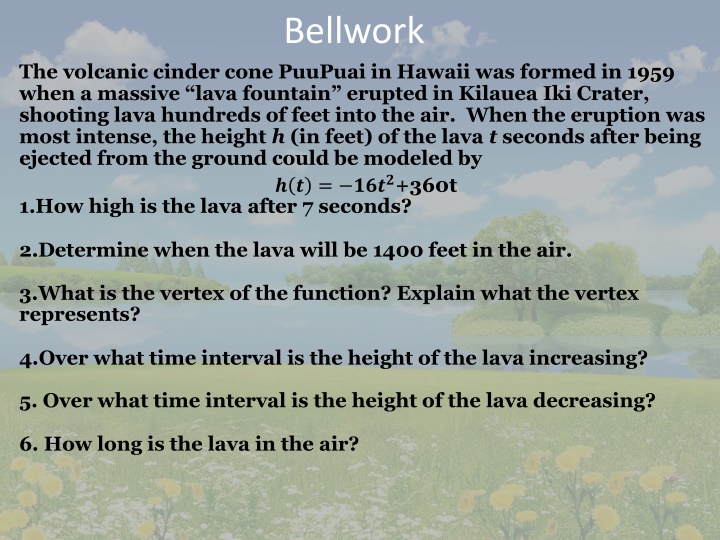 Bellwork

The volcanic cinder cone PuuPuai in Hawaii was formed in 1959 when a massive “lava fountain” erupted in Kilauea Iki Crater, shooting lava hundreds of feet into the air. When the eruption was most intense, the height $h$ (in feet) of the lava $t$ seconds after being ejected from the ground could be modeled by

$h(t) = -16t^2+360t$

1.How high is the lava after 7 seconds?

2.Determine when the lava will be 1400 feet in the air.

3.What is the vertex of the function? Explain what the vertex represents?

4.Over what time interval is the height of the lava increasing?

5. Over what time interval is the height of the lava decreasing?

6. How long is the lava in the air?